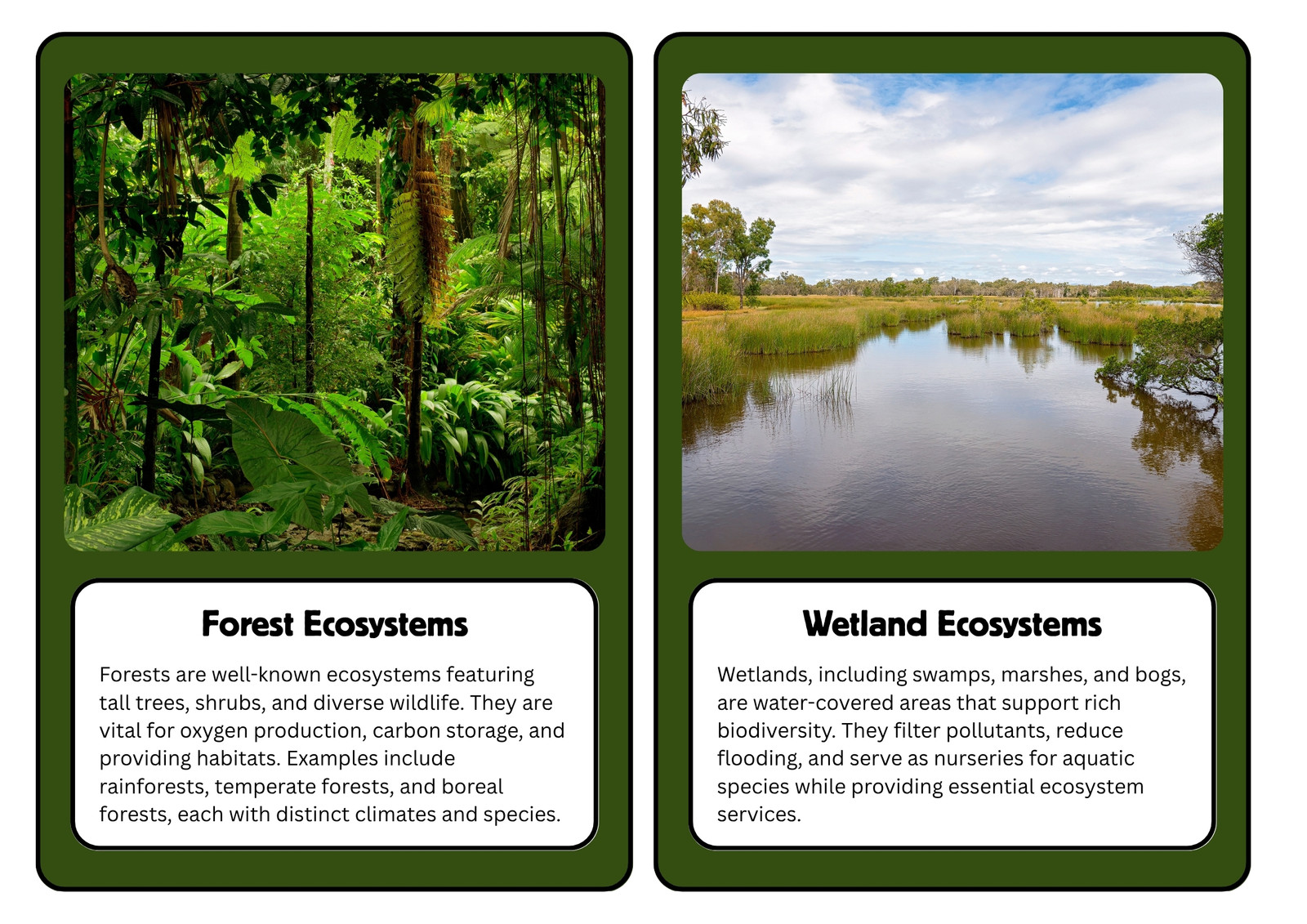 Forest Ecosystems

Forests are well-known ecosystems featuring tall trees, shrubs, and diverse wildlife. They are vital for oxygen production, carbon storage, and providing habitats. Examples include rainforests, temperate forests, and boreal forests, each with distinct climates and species.

Wetland Ecosystems

Wetlands, including swamps, marshes, and bogs, are water-covered areas that support rich biodiversity. They filter pollutants, reduce flooding, and serve as nurseries for aquatic species while providing essential ecosystem services.